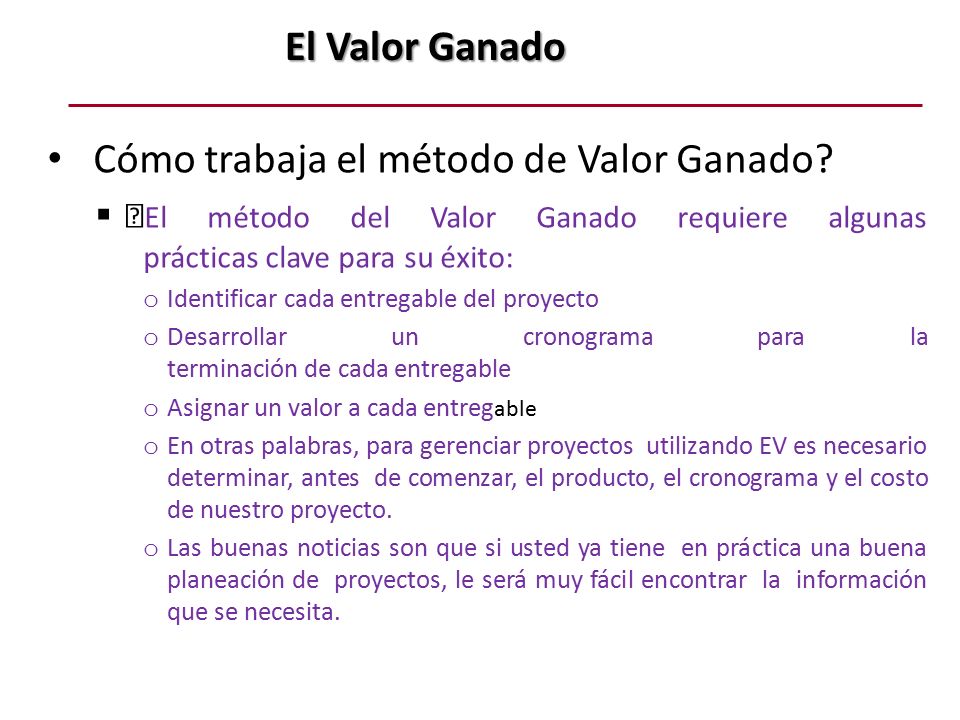 El Valor Ganado

• Cómo trabaja el método de Valor Ganado?

▪ El método del Valor Ganado requiere algunas prácticas clave para su éxito:

o Identificar cada entregable del proyecto

o Desarrollar un cronograma para la terminación de cada entregable

o Asignar un valor a cada entregable

o En otras palabras, para gerenciar proyectos utilizando EV es necesario determinar, antes de comenzar, el producto, el cronograma y el costo de nuestro proyecto.

o Las buenas noticias son que si usted ya tiene en práctica una buena planeación de proyectos, le será muy fácil encontrar la información que se necesita.